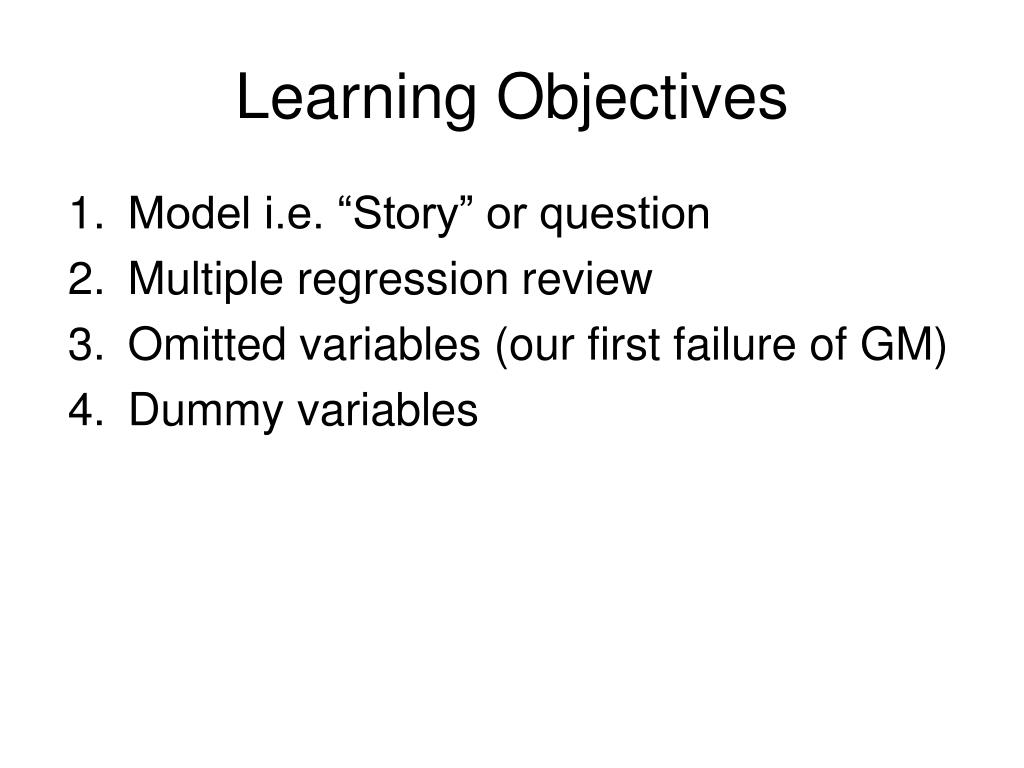 Learning Objectives

1. Model i.e. “Story” or question
2. Multiple regression review
3. Omitted variables (our first failure of GM)
4. Dummy variables